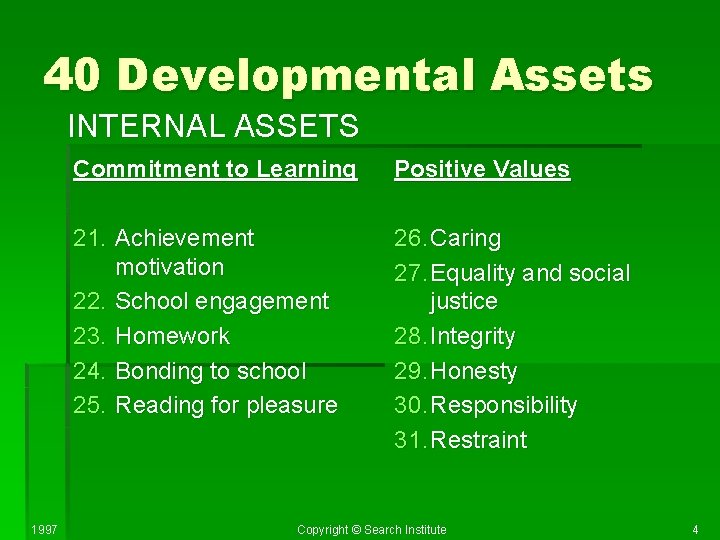 40 Developmental Assets

INTERNAL ASSETS

Commitment to Learning

21. Achievement motivation
22. School engagement
23. Homework
24. Bonding to school
25. Reading for pleasure

Positive Values

26. Caring
27. Equality and social justice
28. Integrity
29. Honesty
30. Responsibility
31. Restraint

1997

Copyright © Search Institute

4